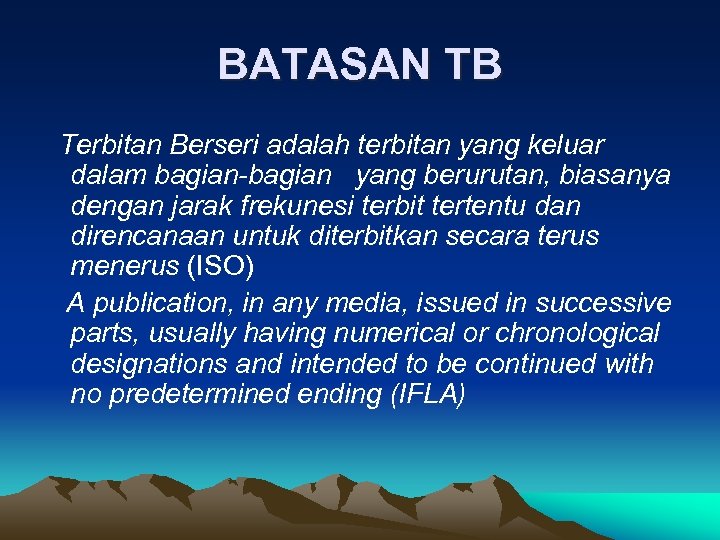 BATASAN TB

Terbitan Berseri adalah terbitan yang keluar dalam bagian-bagian yang berurutan, biasanya dengan jarak frekunesi terbit tertentu dan direncanaan untuk diterbitkan secara terus menerus (ISO)

A publication, in any media, issued in successive parts, usually having numerical or chronological designations and intended to be continued with no predetermined ending (IFLA)